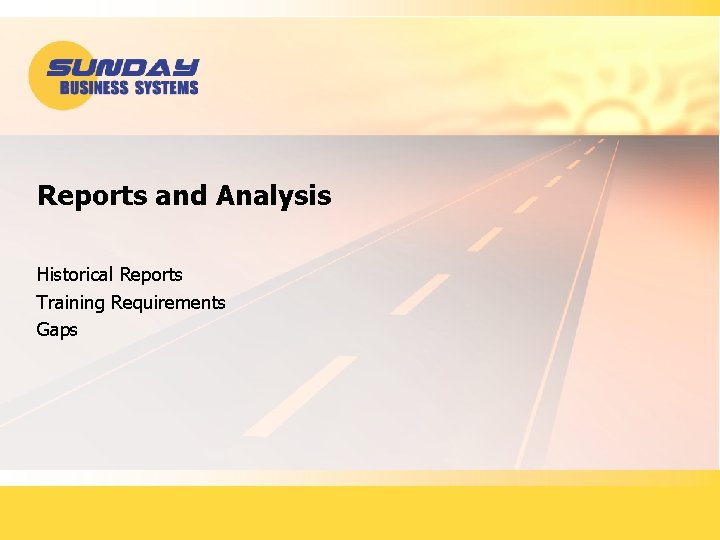 SUNDAY
BUSINESS SYSTEMS

Reports and Analysis

Historical Reports
Training Requirements
Gaps